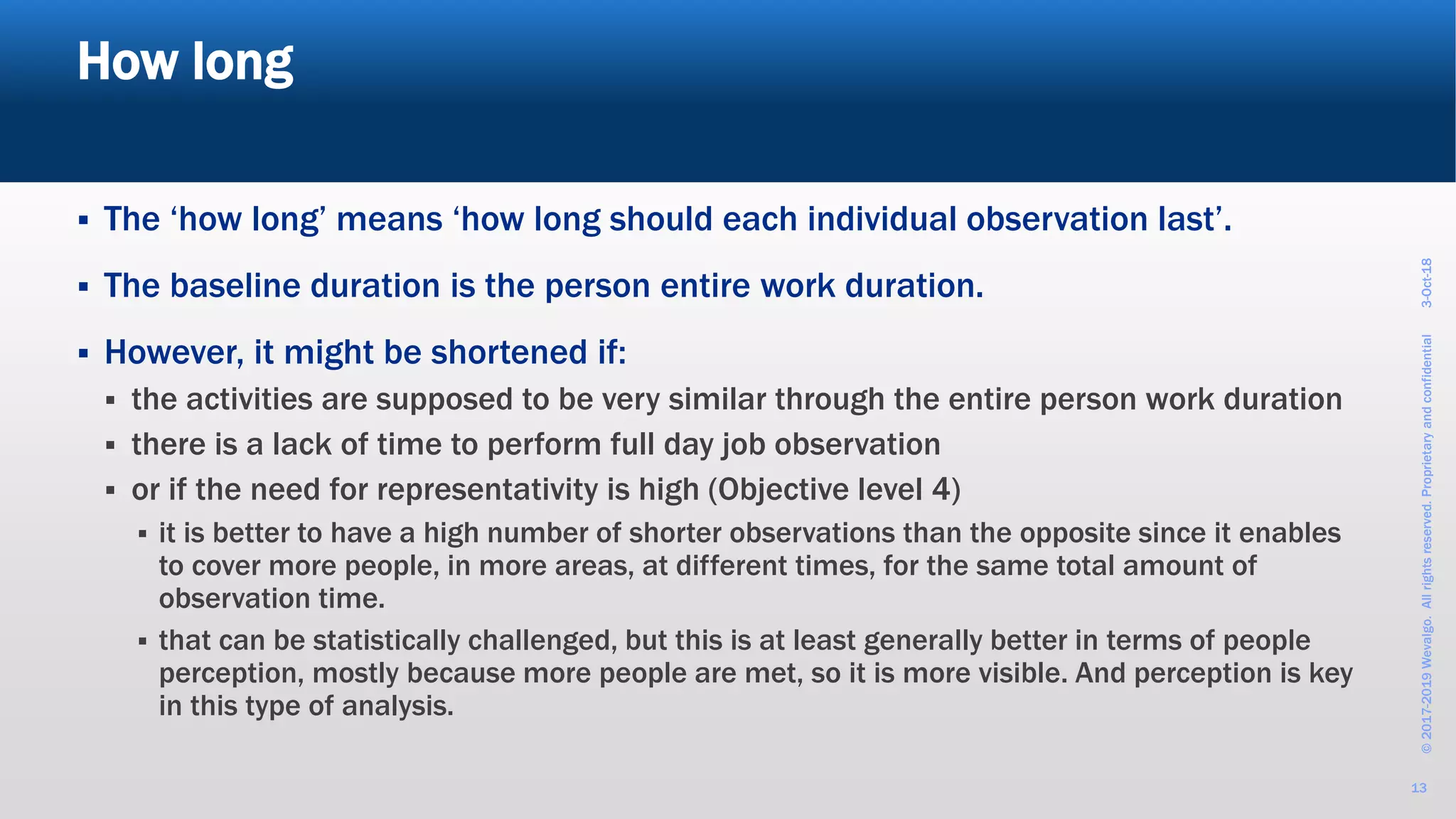 How long

▪ The ‘how long’ means ‘how long should each individual observation last’.

▪ The baseline duration is the person entire work duration.

▪ However, it might be shortened if:

▪ the activities are supposed to be very similar through the entire person work duration

▪ there is a lack of time to perform full day job observation

▪ or if the need for representativity is high (Objective level 4)

▪ it is better to have a high number of shorter observations than the opposite since it enables to cover more people, in more areas, at different times, for the same total amount of observation time.

▪ that can be statistically challenged, but this is at least generally better in terms of people perception, mostly because more people are met, so it is more visible. And perception is key in this type of analysis.

© 2017-2019 Wevalgo. All rights reserved. Proprietary and confidential 3-Oct-18

13